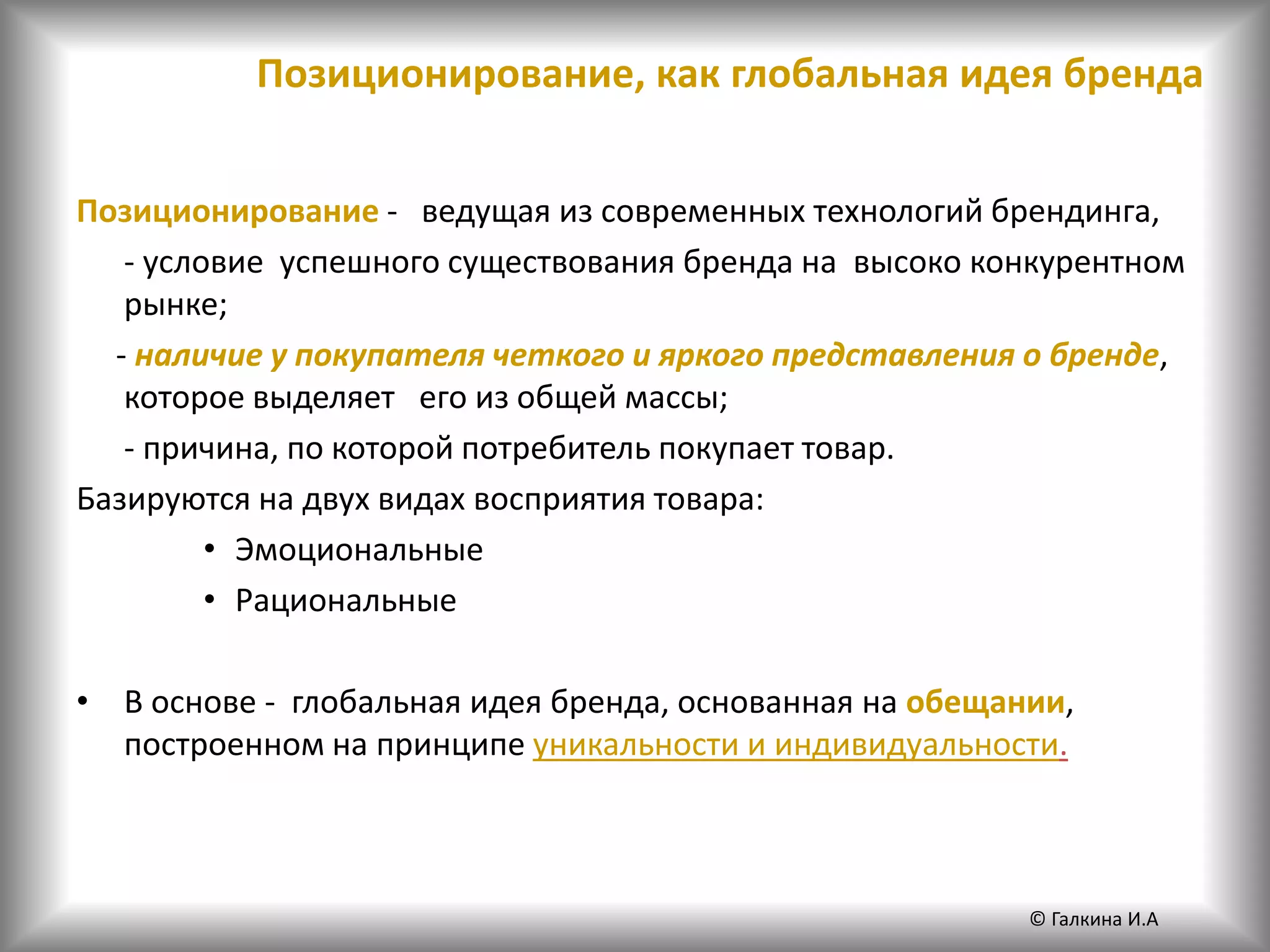 Позиционирование, как глобальная идея бренда

Позиционирование - ведущая из современных технологий брендинга,

- условие успешного существования бренда на высоко конкурентном рынке;

- наличие у покупателя четкого и яркого представления о бренде, которое выделяет его из общей массы;

- причина, по которой потребитель покупает товар.

Базируются на двух видах восприятия товара:

• Эмоциональные
• Рациональные

• В основе - глобальная идея бренда, основанная на обещании, построенном на принципе уникальности и индивидуальности.

© Галкина И.А